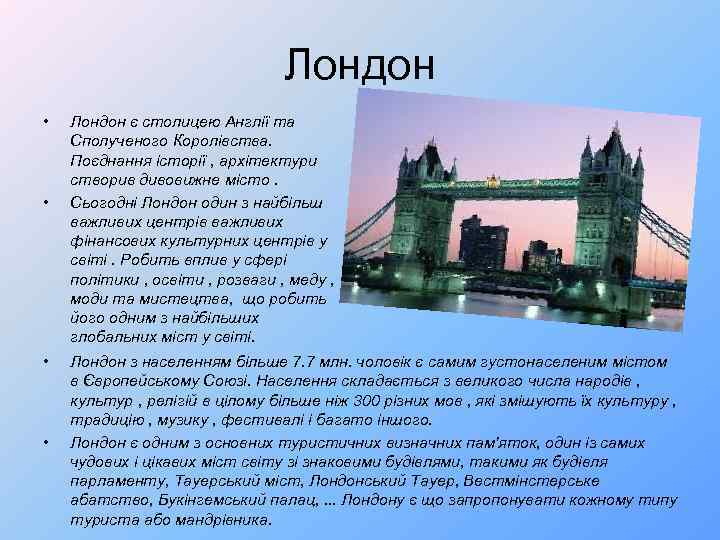 Лондон

• Лондон є столицею Англії та Сполученого Королівства. Поєднання історії , архітектури створив дивовижне місто .

• Сьогодні Лондон один з найбільш важливих центрів важливих фінансових культурних центрів у світі . Робить вплив у сфері політики , освіти , розваги , меду , моди та мистецтва, що робить його одним з найбільших глобальних міст у світі.

• Лондон з населенням більше 7.7 млн. чоловік є самим густонаселеним містом в Європейському Союзі. Населення складається з великого числа народів , культур , релігій в цілому більше ніж 300 різних мов , які змішують їх культуру , традицію , музику , фестивалі і багато іншого.

• Лондон є одним з основних туристичних визначних пам'яток, один із самих чудових і цікавих міст світу зі знаковими будівлями, такими як будівля парламенту, Тауерський міст, Лондонський Тауер, Вестмінстерське абатство, Букінгемський палац, ... Лондону є що запропонувати кожному типу туриста або мандрівника.